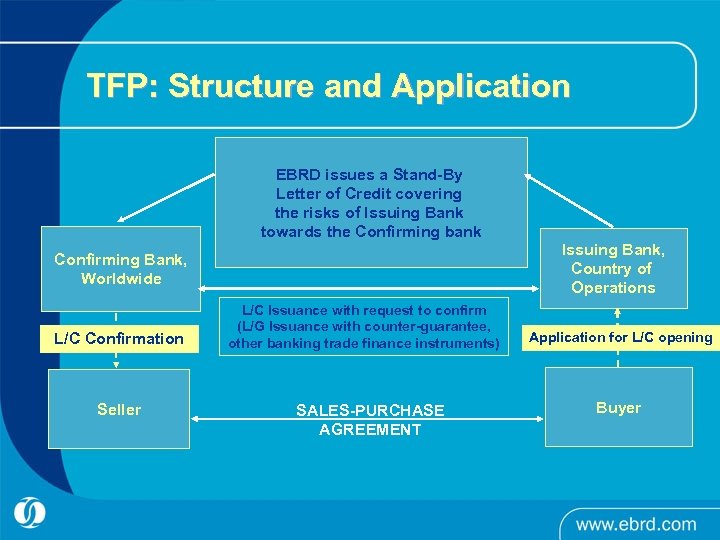 TFP: Structure and Application

EBRD issues a Stand-By Letter of Credit covering the risks of Issuing Bank towards the Confirming bank

Confirming Bank, Worldwide

Issuing Bank, Country of Operations

L/C Issuance with request to confirm (L/G Issuance with counter-guarantee, other banking trade finance instruments)

L/C Confirmation

Application for L/C opening

Seller

SALES-PURCHASE AGREEMENT

Buyer

www.ebrd.com